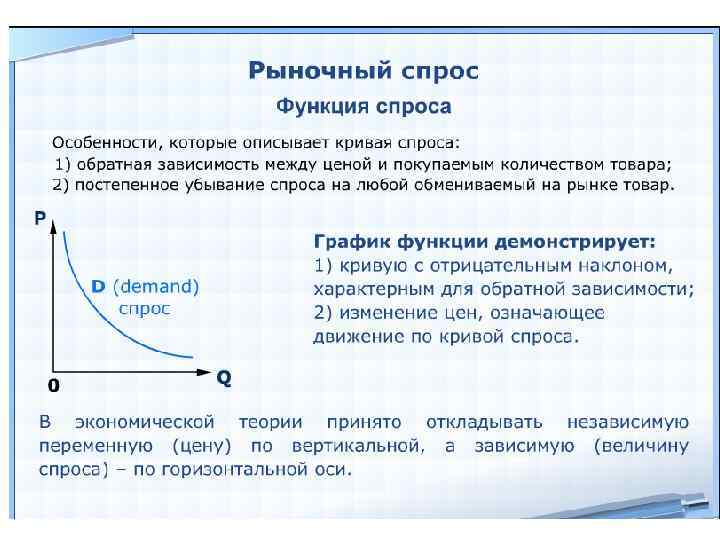 Рыночный спрос

Функция спроса

Особенности, которые описывает кривая спроса:
1) обратная зависимость между ценой и покупаемым количеством товара;
2) постепенное убывание спроса на любой обмениваемый на рынке товар.

P

D (demand)
спрос

0

Q

График функции демонстрирует:
1) кривую с отрицательным наклоном, характерным для обратной зависимости;
2) изменение цен, означающее движение по кривой спроса.

В экономической теории принято откладывать независимую переменную (цену) по вертикальной, а зависимую (величину спроса) – по горизонтальной оси.